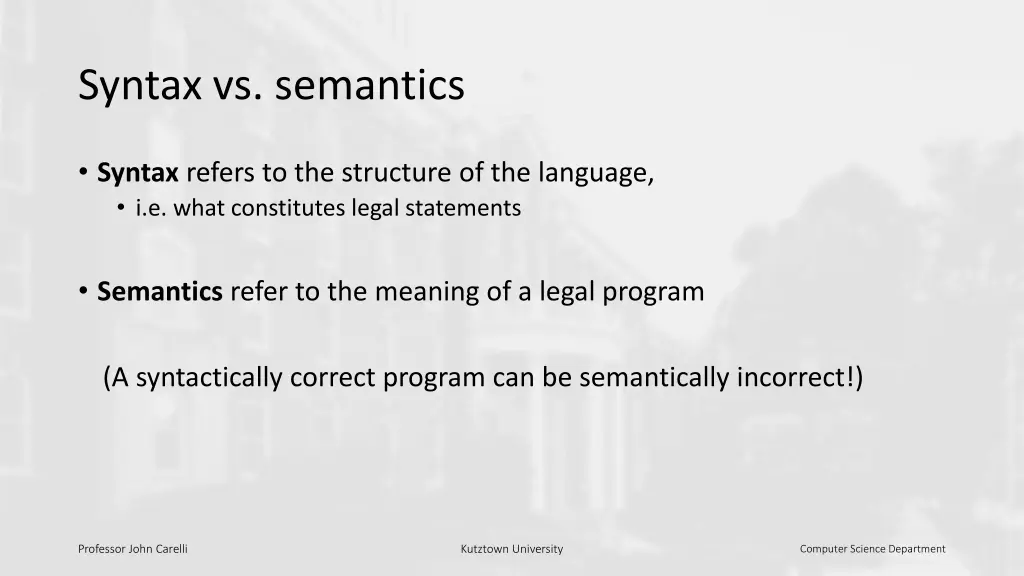 Syntax vs. semantics

• Syntax refers to the structure of the language,
  • i.e. what constitutes legal statements

• Semantics refer to the meaning of a legal program

(A syntactically correct program can be semantically incorrect!)

Professor John Carelli    Kutztown University    Computer Science Department